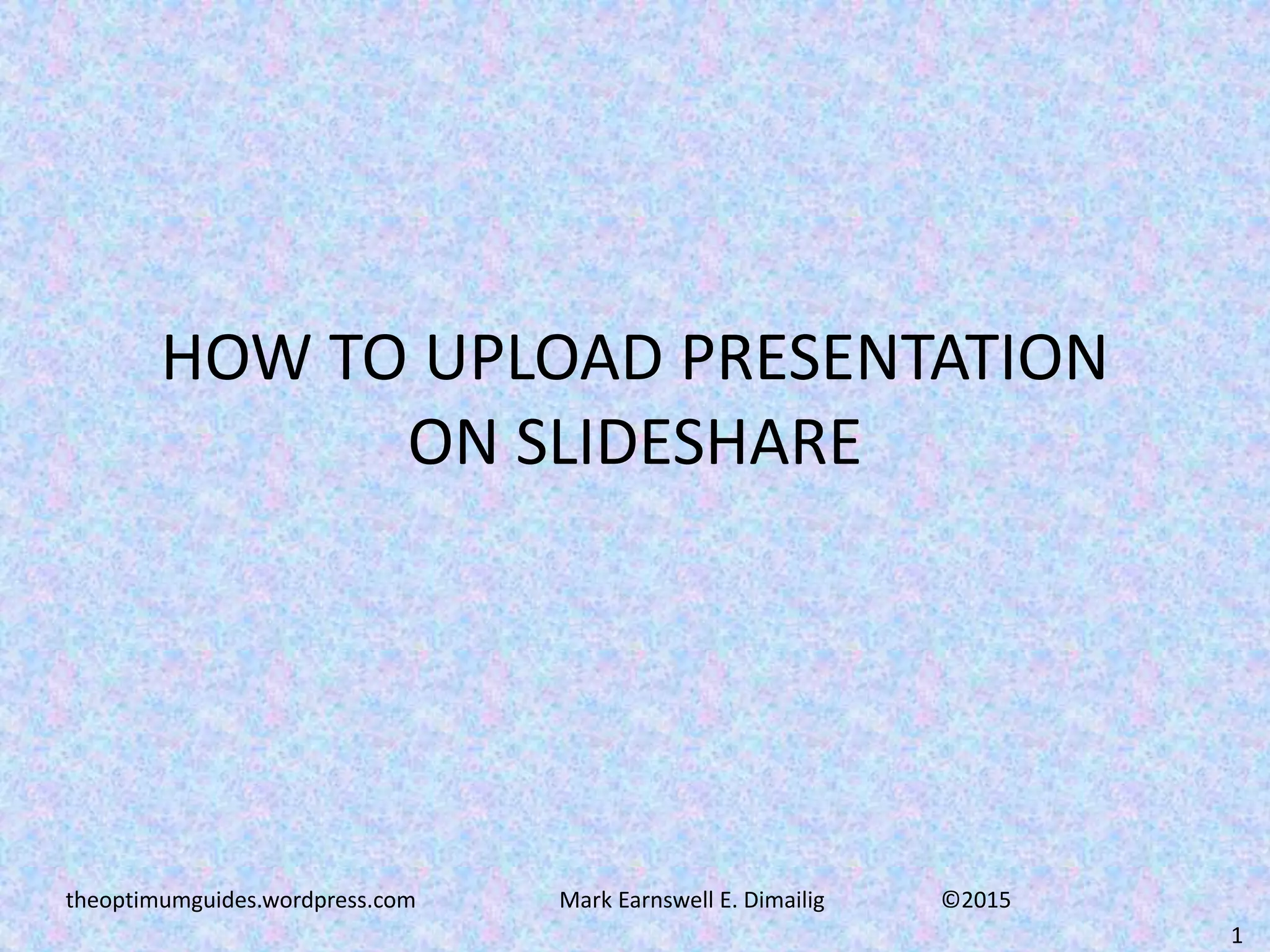 HOW TO UPLOAD PRESENTATION ON SLIDESHARE

theoptimumguides.wordpress.com Mark Earnswell E. Dimailig ©2015

1